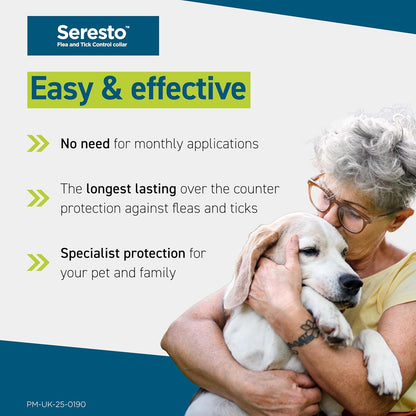 Seresto™
Flea and Tick Control collar

Easy & effective

No need for monthly applications

The longest lasting over the counter protection against fleas and ticks

Specialist protection for your pet and family

PM-UK-25-0190